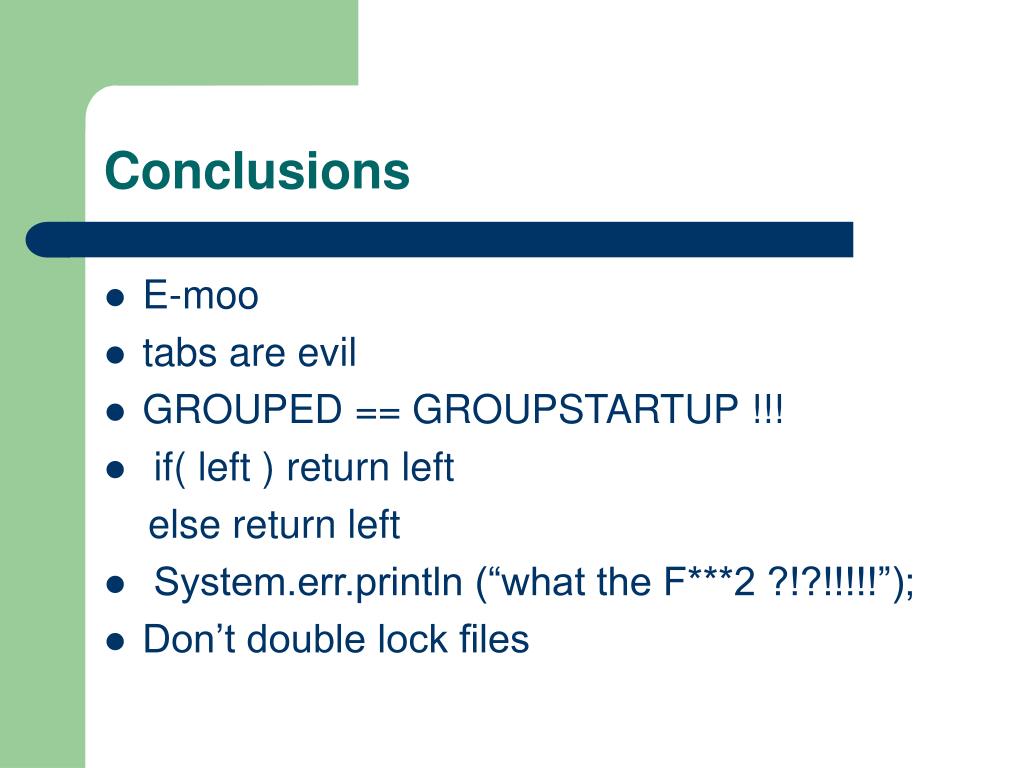 Conclusions

- E-moo
- tabs are evil
- GROUPED == GROUPSTARTUP !!!
- if( left ) return left
  else return left
- System.err.println (“what the F***2 ?!?!!!!!”);
- Don’t double lock files